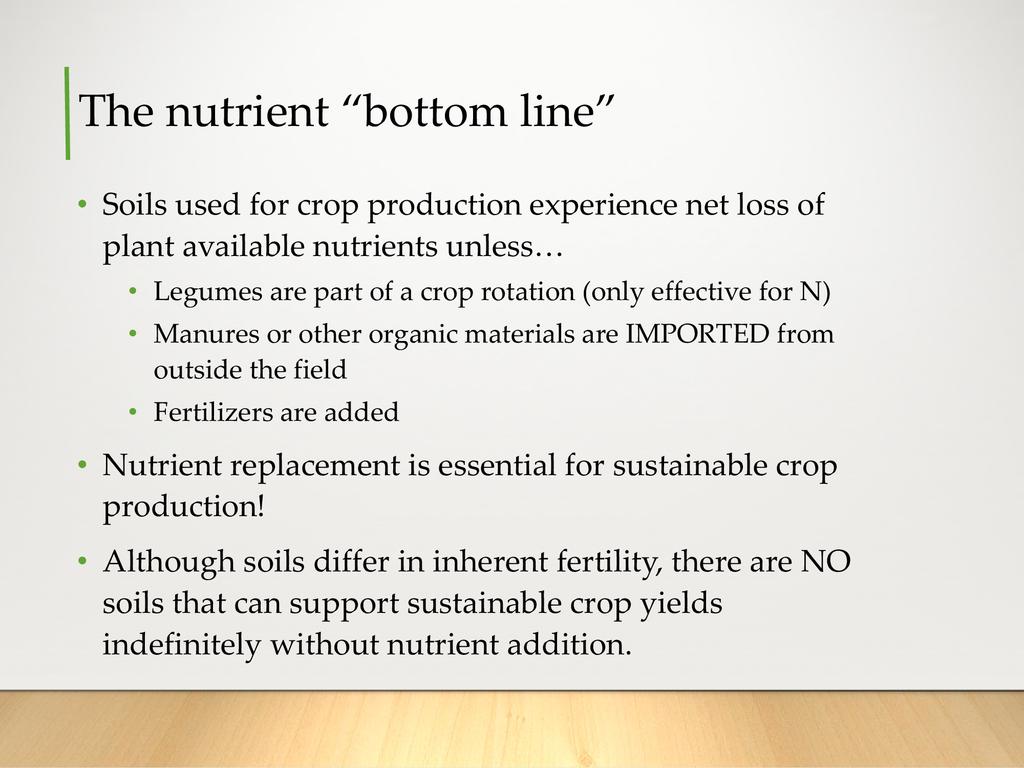 The nutrient “bottom line”

• Soils used for crop production experience net loss of plant available nutrients unless…
  • Legumes are part of a crop rotation (only effective for N)
  • Manures or other organic materials are IMPORTED from outside the field
  • Fertilizers are added

• Nutrient replacement is essential for sustainable crop production!

• Although soils differ in inherent fertility, there are NO soils that can support sustainable crop yields indefinitely without nutrient addition.